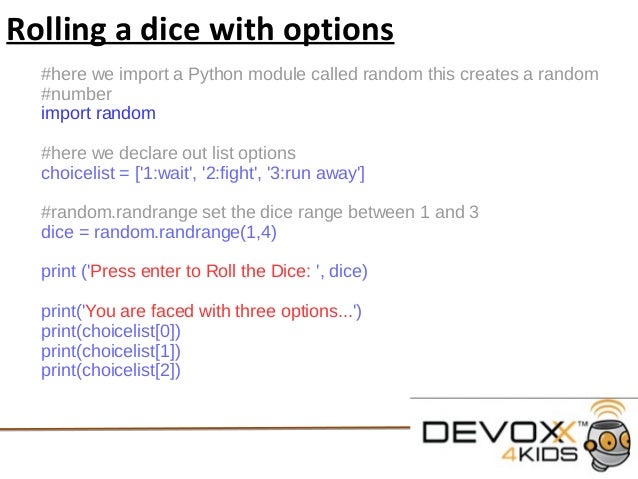 Rolling a dice with options

#here we import a Python module called random this creates a random
#number
import random

#here we declare out list options
choicelist = ['1:wait', '2:fight', '3:run away']

#random.randrange set the dice range between 1 and 3
dice = random.randrange(1,4)

print ('Press enter to Roll the Dice: ', dice)

print('You are faced with three options...')
print(choicelist[0])
print(choicelist[1])
print(choicelist[2])

DEVOXX™
4KIDS